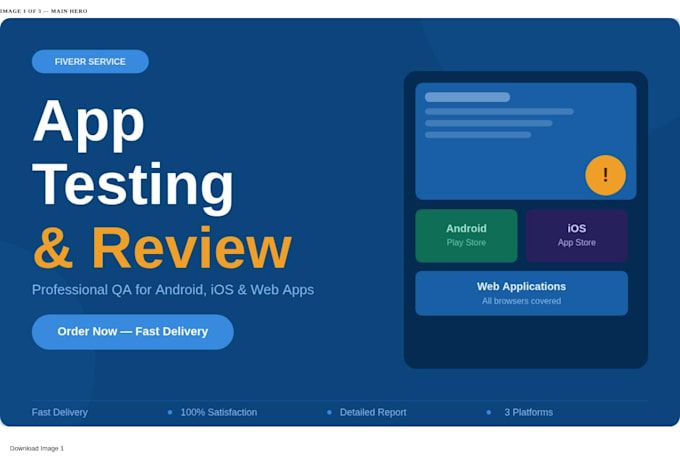 IMAGE 1 OF 3 — MAIN HERO

FIVERR SERVICE

App Testing & Review

Professional QA for Android, iOS & Web Apps

Order Now — Fast Delivery

!

Android
Play Store

iOS
App Store

Web Applications
All browsers covered

Fast Delivery • 100% Satisfaction • Detailed Report • 3 Platforms

Download Image 1